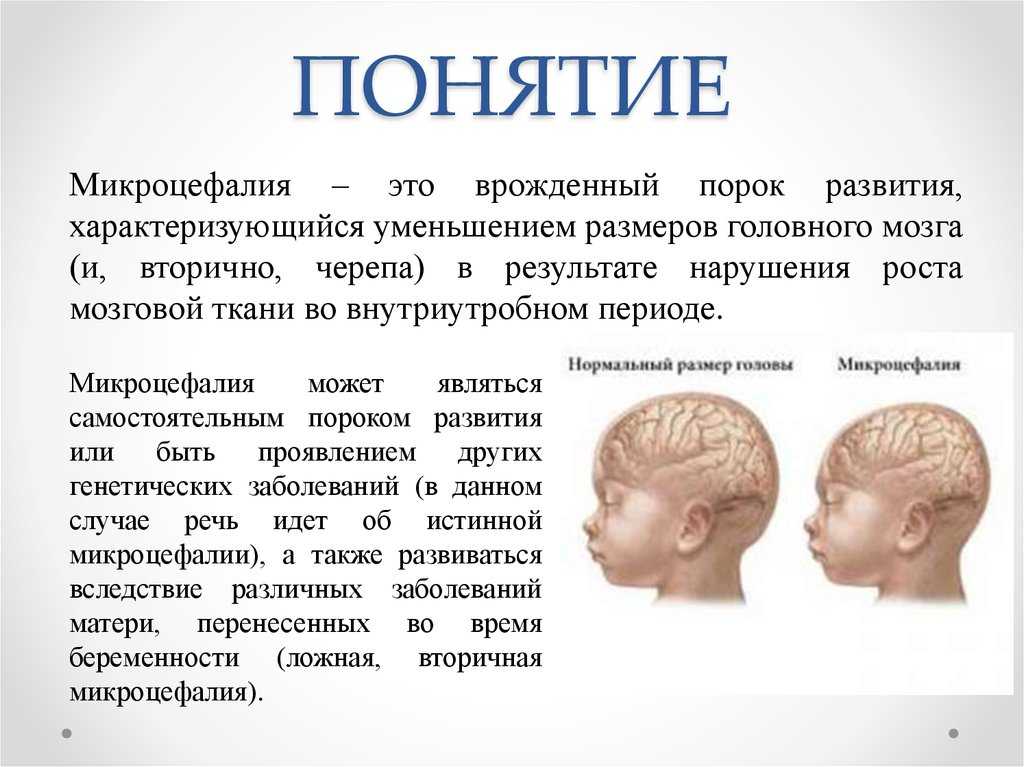 ПОНЯТИЕ

Микроцефалия – это врожденный порок развития, характеризующийся уменьшением размеров головного мозга (и, вторично, черепа) в результате нарушения роста мозговой ткани во внутриутробном периоде.

Микроцефалия может являться самостоятельным пороком развития или быть проявлением других генетических заболеваний (в данном случае речь идет об истинной микроцефалии), а также развиваться вследствие различных заболеваний матери, перенесенных во время беременности (ложная, вторичная микроцефалия).

Нормальный размер головы

Микроцефалия